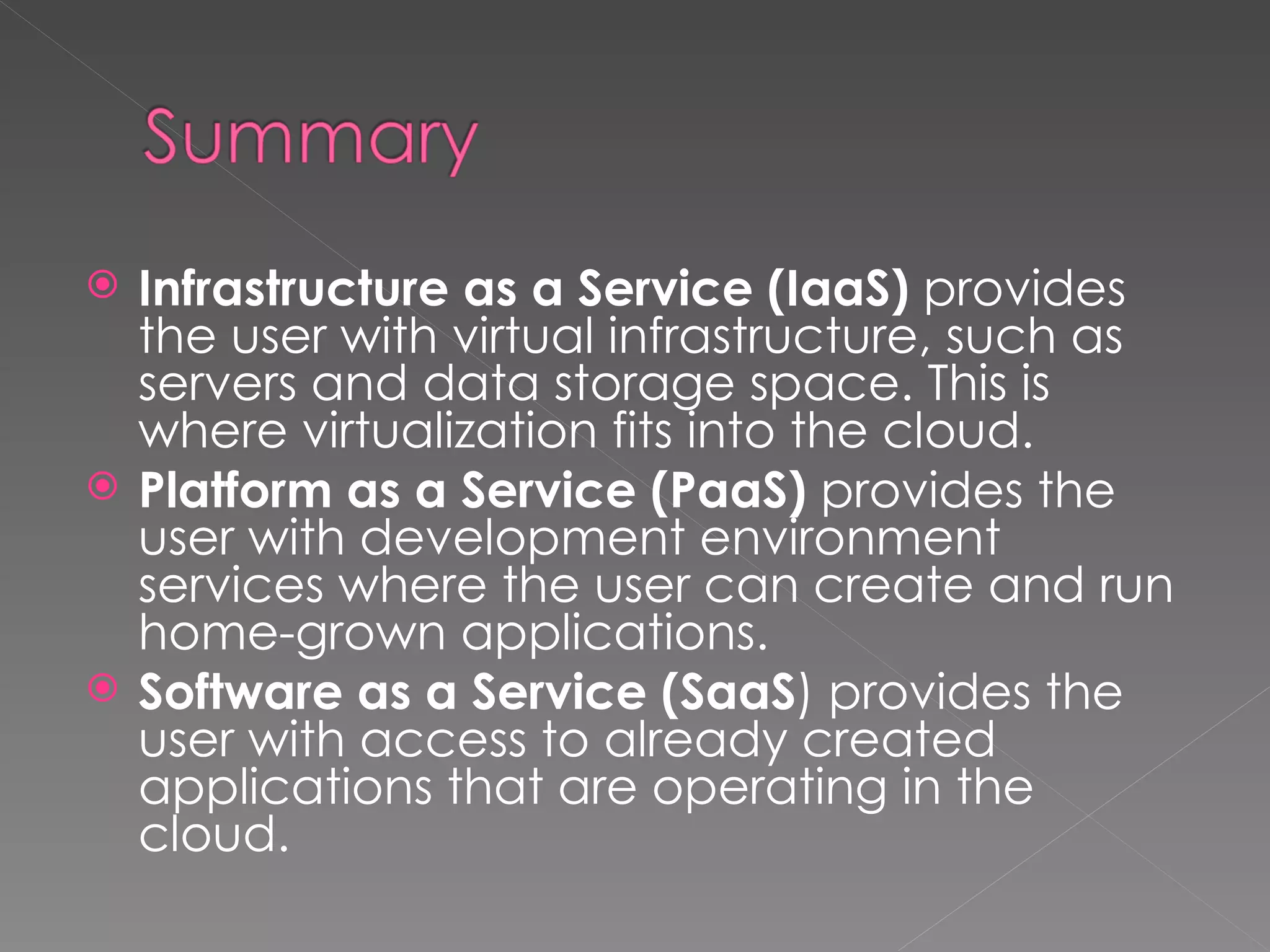 Summary

Infrastructure as a Service (IaaS) provides the user with virtual infrastructure, such as servers and data storage space. This is where virtualization fits into the cloud.

Platform as a Service (PaaS) provides the user with development environment services where the user can create and run home-grown applications.

Software as a Service (SaaS) provides the user with access to already created applications that are operating in the cloud.